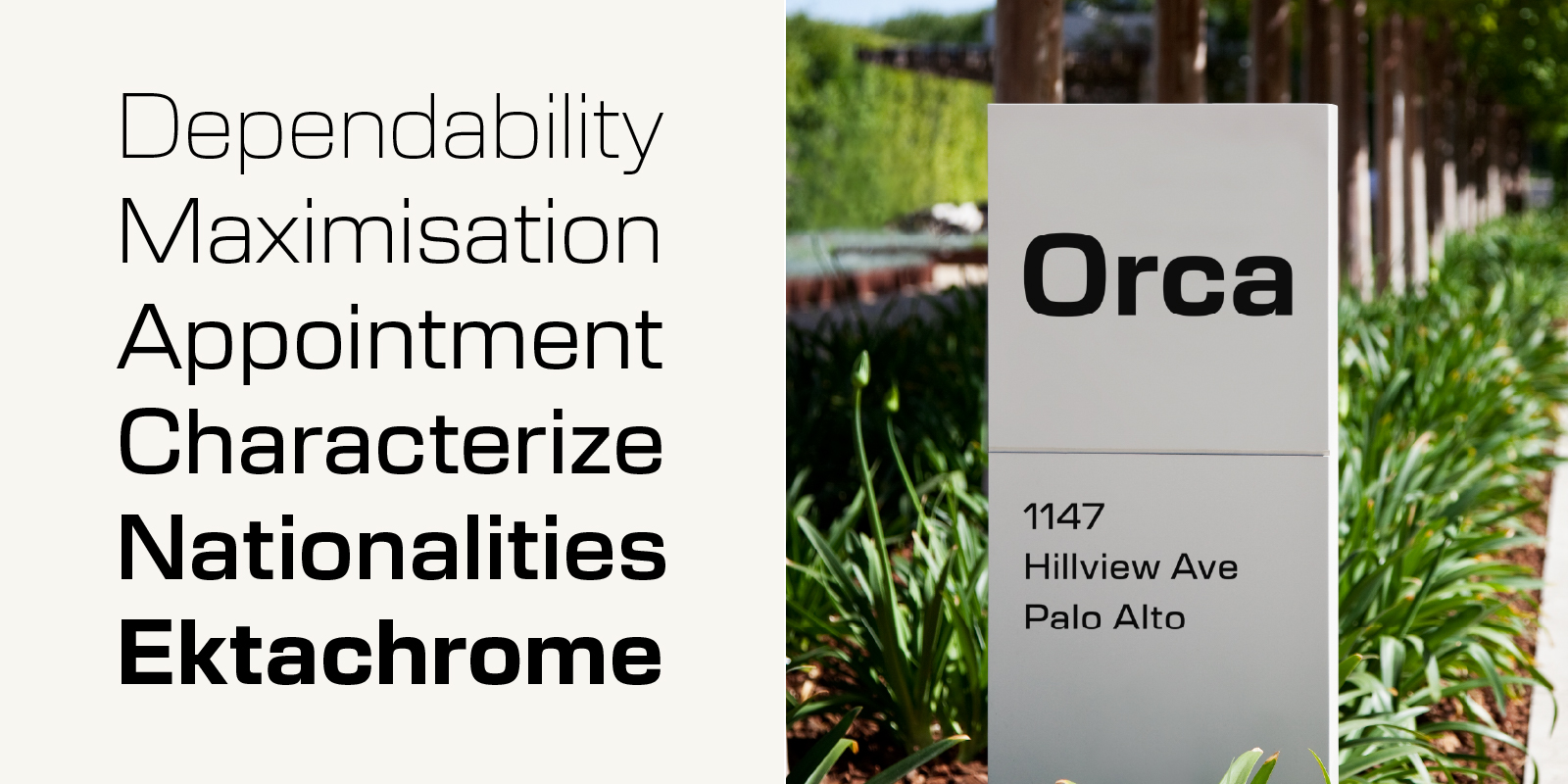 Dependability
Maximisation
Appointment
Characterize
Nationalities
Ektachrome

Orca

1147
Hillview Ave
Palo Alto